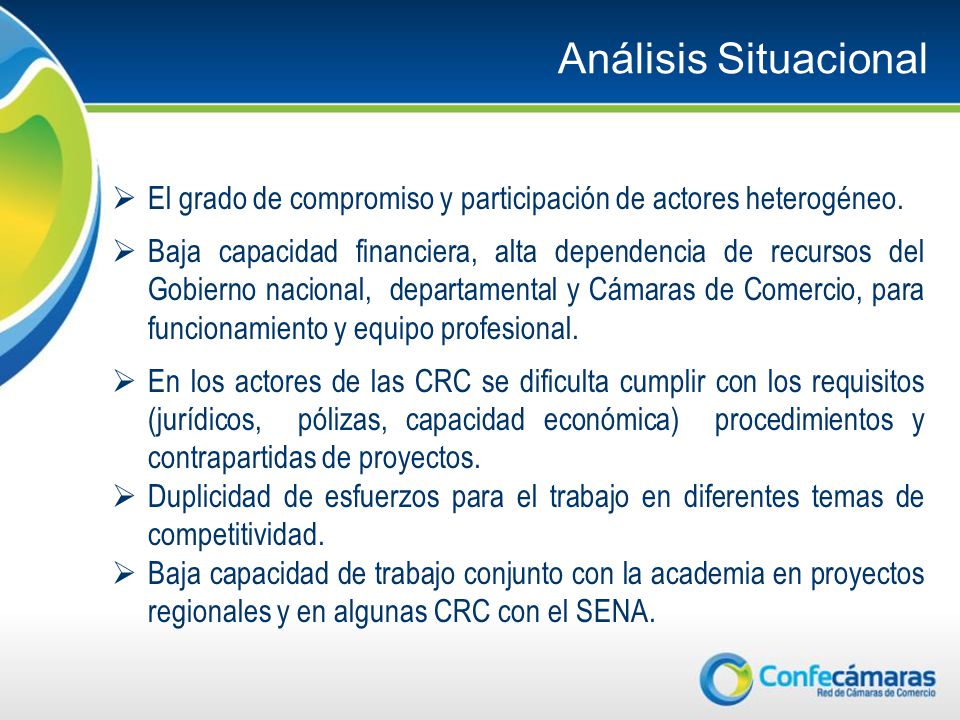 Análisis Situacional

➢ El grado de compromiso y participación de actores heterogéneo.

➢ Baja capacidad financiera, alta dependencia de recursos del Gobierno nacional, departamental y Cámaras de Comercio, para funcionamiento y equipo profesional.

➢ En los actores de las CRC se dificulta cumplir con los requisitos (jurídicos, pólizas, capacidad económica) procedimientos y contrapartidas de proyectos.

➢ Duplicidad de esfuerzos para el trabajo en diferentes temas de competitividad.

➢ Baja capacidad de trabajo conjunto con la academia en proyectos regionales y en algunas CRC con el SENA.

Confecámaras
Red de Cámaras de Comercio